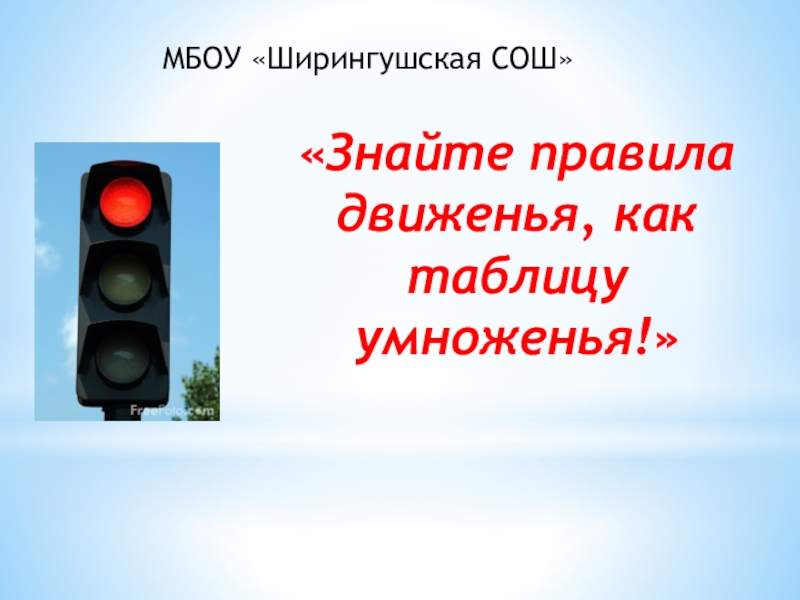 МБОУ «Ширингушская СОШ»

FreeFoto.com

«Знайте правила движенья, как таблицу умноженья!»